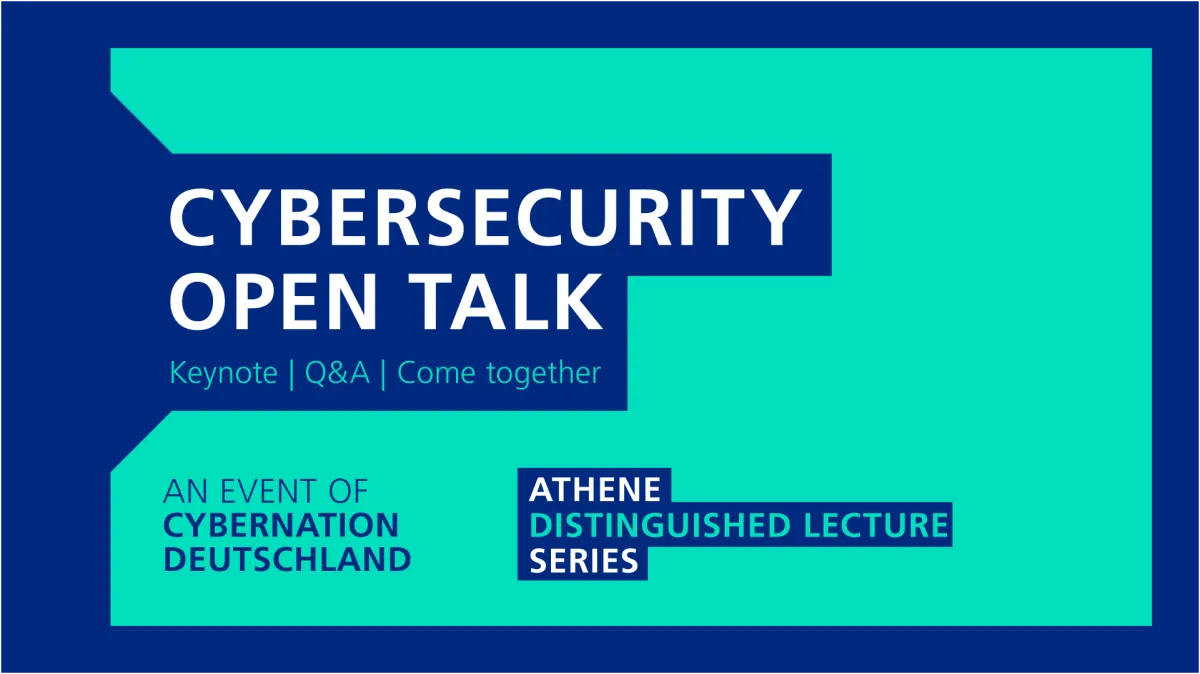 CYBERSECURITY
OPEN TALK

Keynote | Q&A | Come together

AN EVENT OF
CYBERNATION
DEUTSCHLAND

ATHENE
DISTINGUISHED LECTURE
SERIES